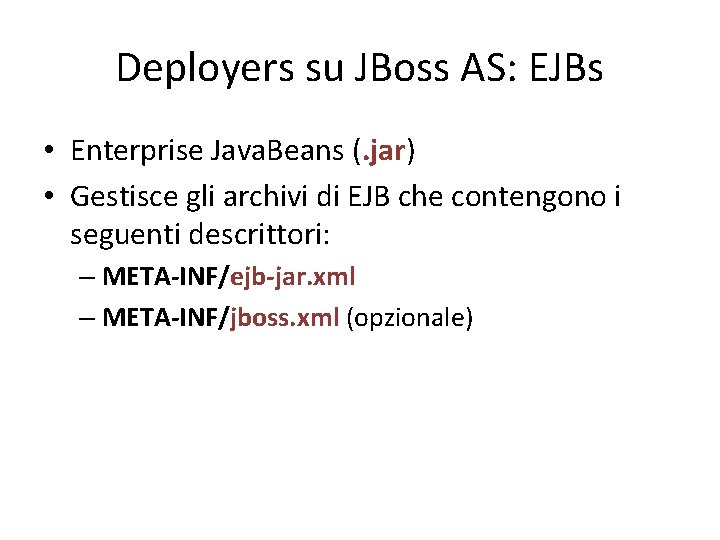 Deployers su JBoss AS: EJBs

• Enterprise JavaBeans (.jar)
• Gestisce gli archivi di EJB che contengono i seguenti descrittori:
– META-INF/ejb-jar.xml
– META-INF/jboss.xml (opzionale)